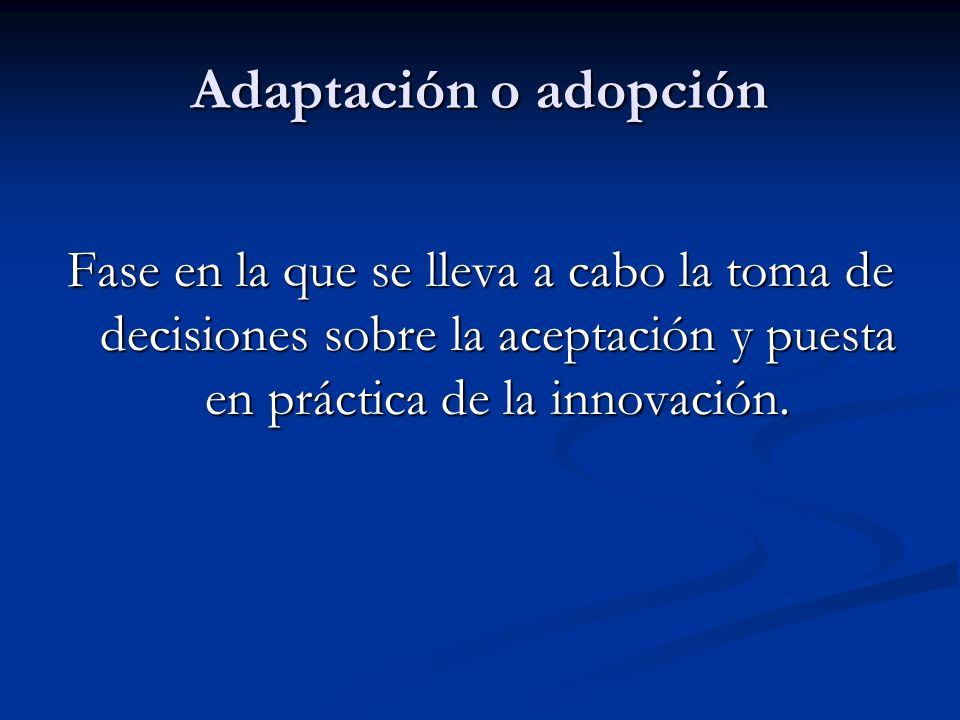 Adaptación o adopción

Fase en la que se lleva a cabo la toma de decisiones sobre la aceptación y puesta en práctica de la innovación.